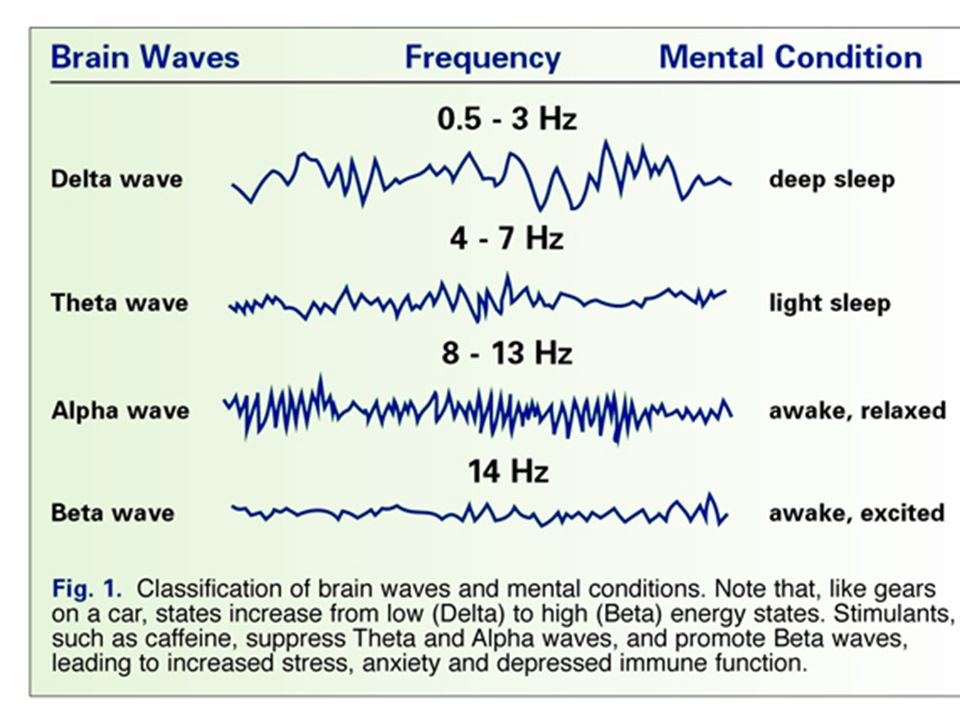 | Brain Waves | Frequency | Mental Condition |
|---|---|---|
| Delta wave | 0.5 - 3 Hz | deep sleep |
| Theta wave | 4 - 7 Hz | light sleep |
| Alpha wave | 8 - 13 Hz | awake, relaxed |
| Beta wave | 14 Hz | awake, excited |

Fig. 1. Classification of brain waves and mental conditions. Note that, like gears on a car, states increase from low (Delta) to high (Beta) energy states. Stimulants, such as caffeine, suppress Theta and Alpha waves, and promote Beta waves, leading to increased stress, anxiety and depressed immune function.